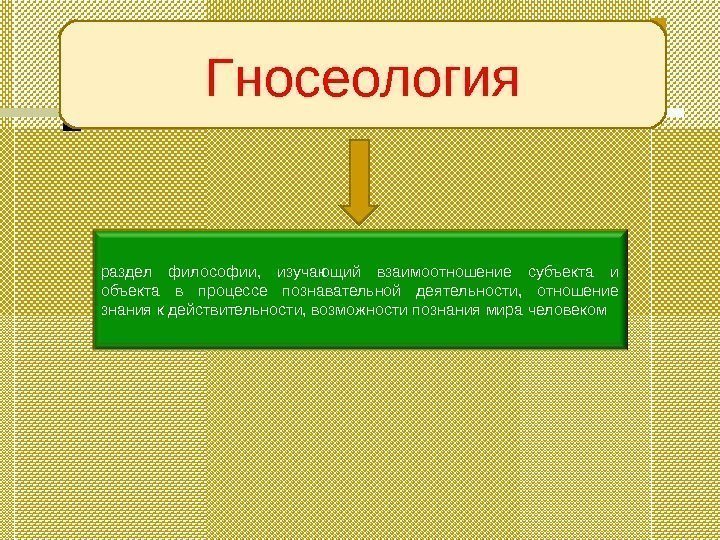 Гносеология

раздел философии, изучающий взаимоотношение субъекта и объекта в процессе познавательной деятельности, отношение знания к действительности, возможности познания мира человеком